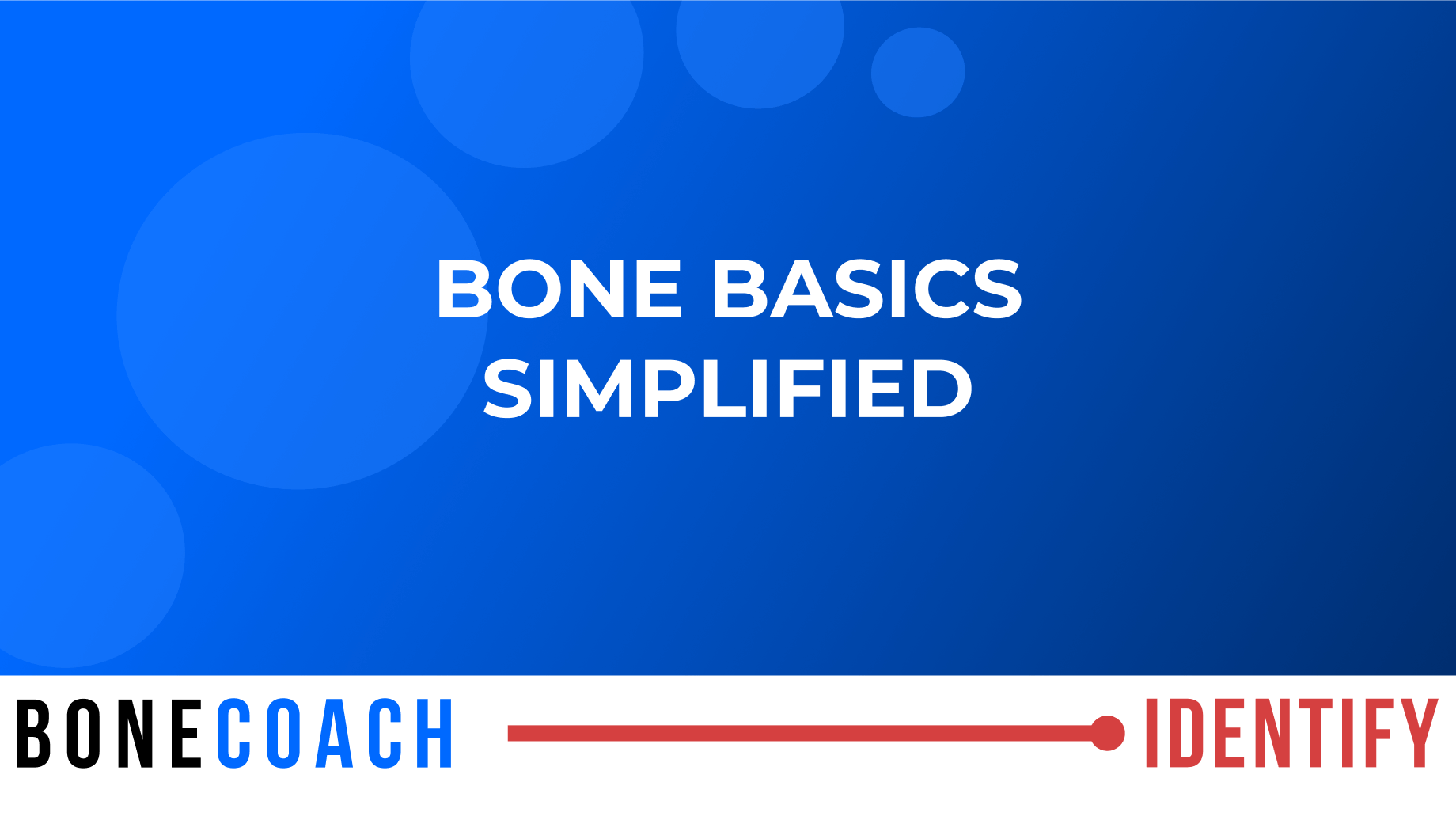 BONE BASICS SIMPLIFIED

BONECOACH

IDENTIFY